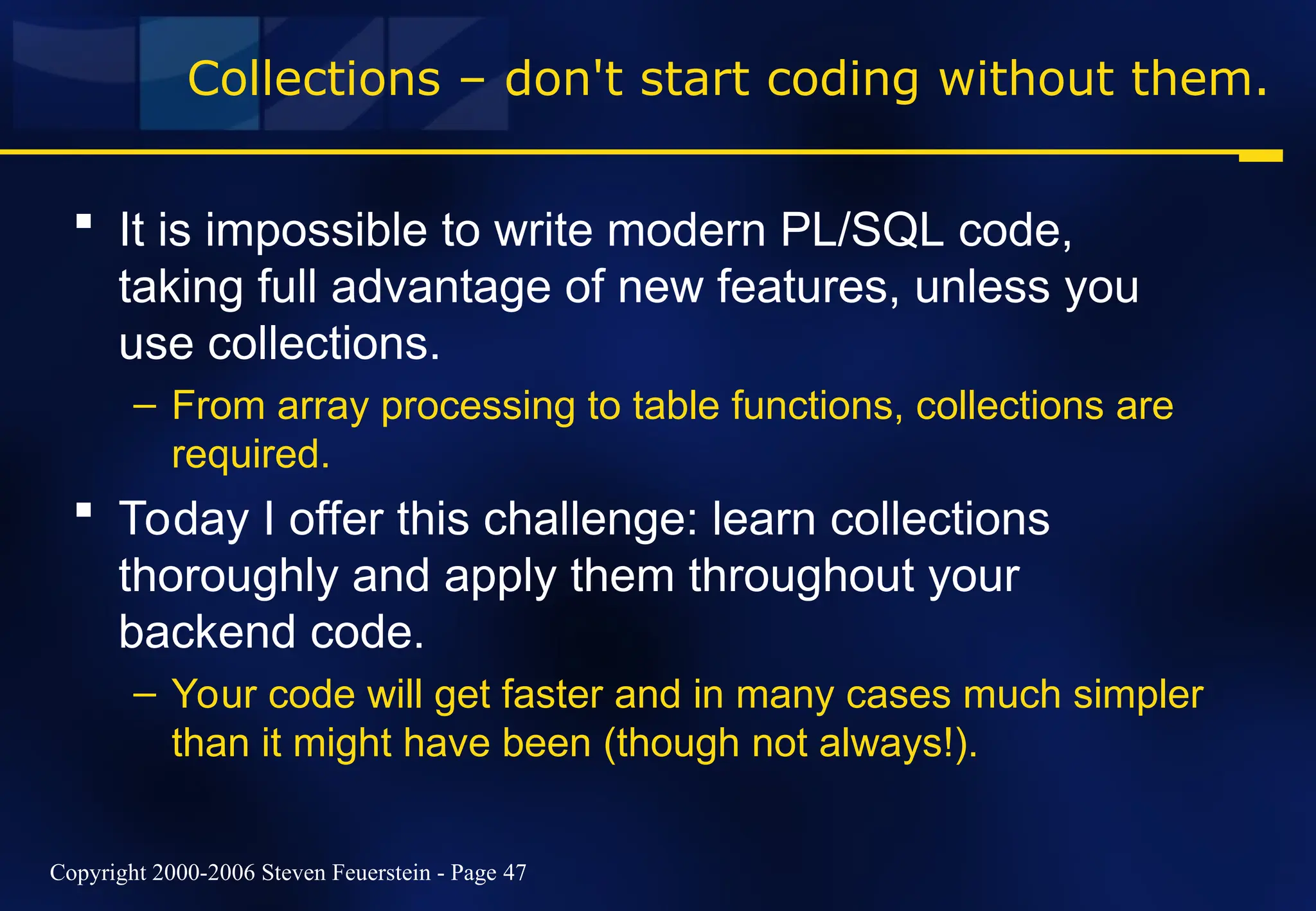 Collections – don't start coding without them.

▪ It is impossible to write modern PL/SQL code, taking full advantage of new features, unless you use collections.

– From array processing to table functions, collections are required.

▪ Today I offer this challenge: learn collections thoroughly and apply them throughout your backend code.

– Your code will get faster and in many cases much simpler than it might have been (though not always!).

Copyright 2000-2006 Steven Feuerstein - Page 47